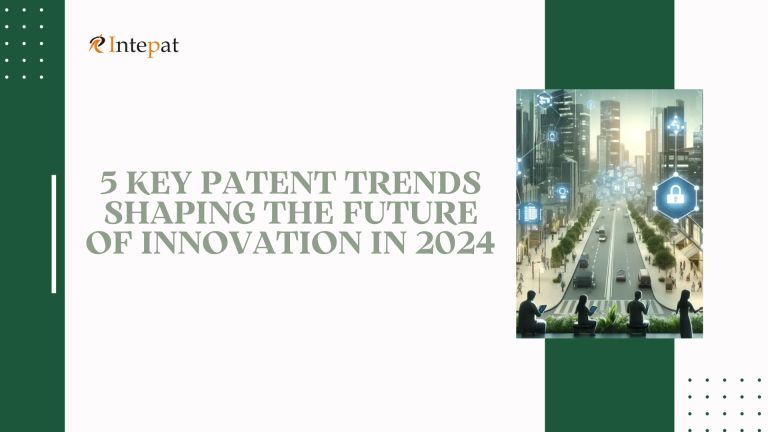 Intepat

5 KEY PATENT TRENDS SHAPING THE FUTURE OF INNOVATION IN 2024